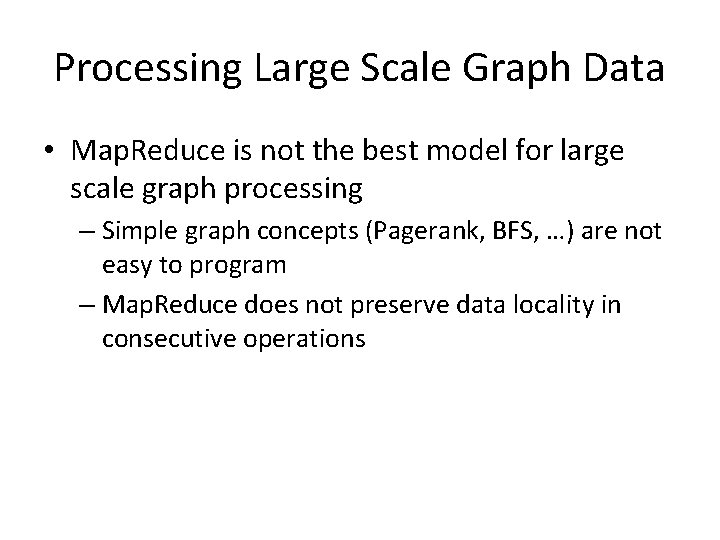 Processing Large Scale Graph Data

• MapReduce is not the best model for large scale graph processing

– Simple graph concepts (Pagerank, BFS, …) are not easy to program

– MapReduce does not preserve data locality in consecutive operations